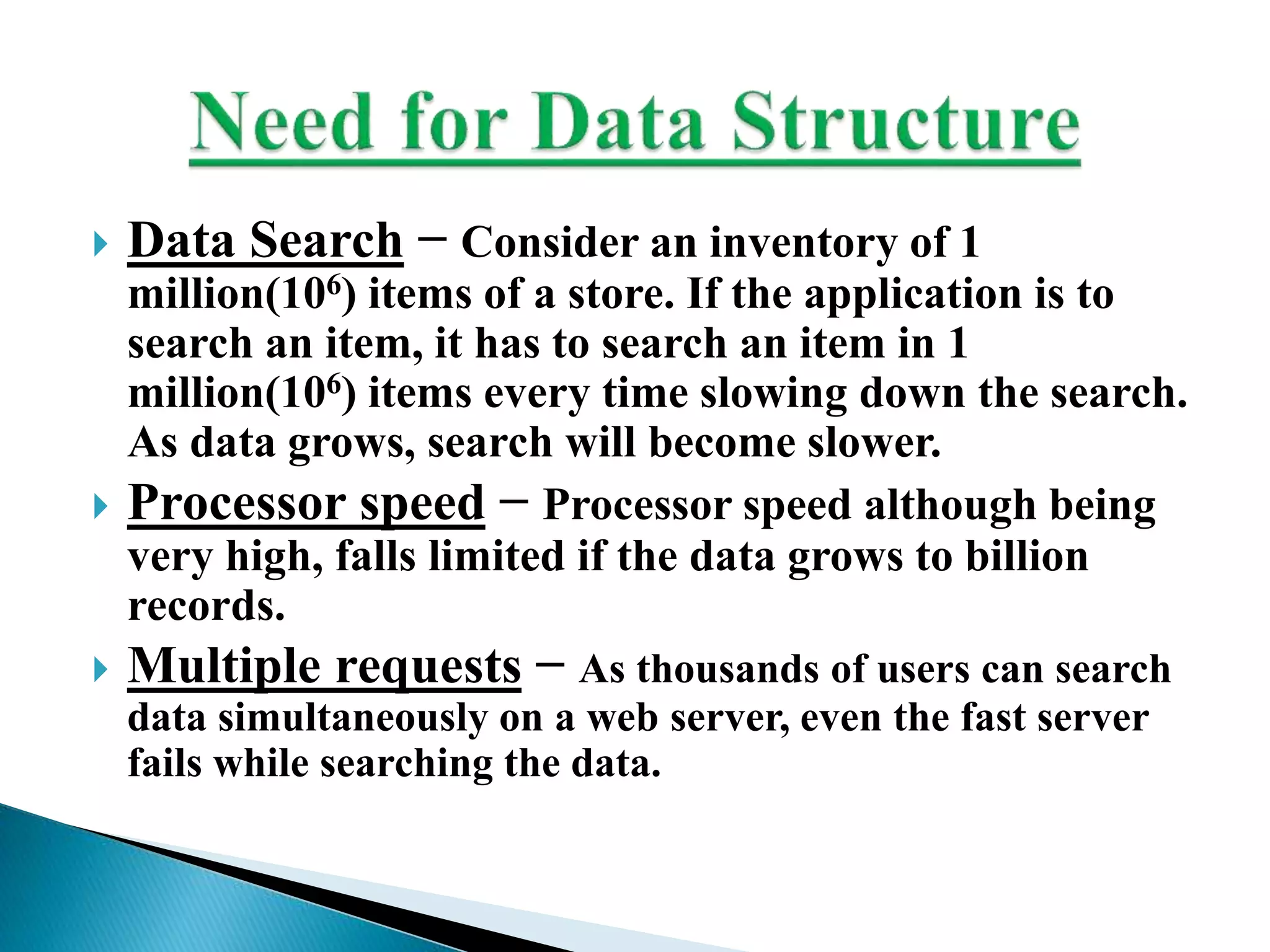 Need for Data Structure

Data Search − Consider an inventory of 1 million($10^6$) items of a store. If the application is to search an item, it has to search an item in 1 million($10^6$) items every time slowing down the search. As data grows, search will become slower.

Processor speed − Processor speed although being very high, falls limited if the data grows to billion records.

Multiple requests − As thousands of users can search data simultaneously on a web server, even the fast server fails while searching the data.